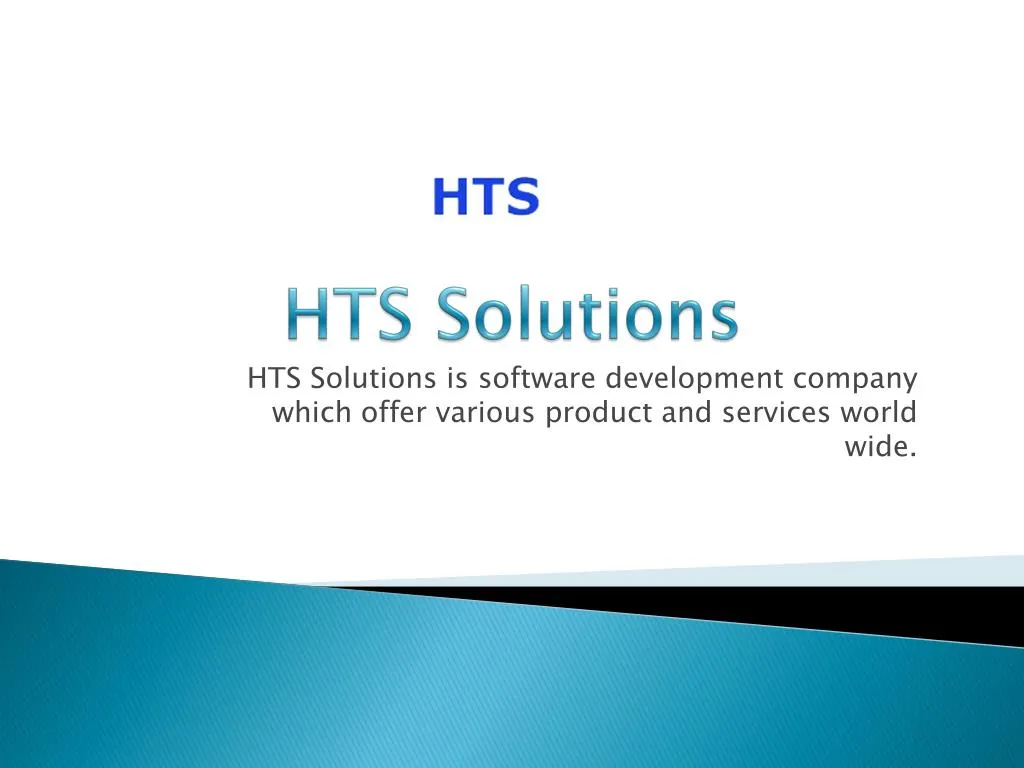 HTS

HTS Solutions

HTS Solutions is software development company which offer various product and services world wide.